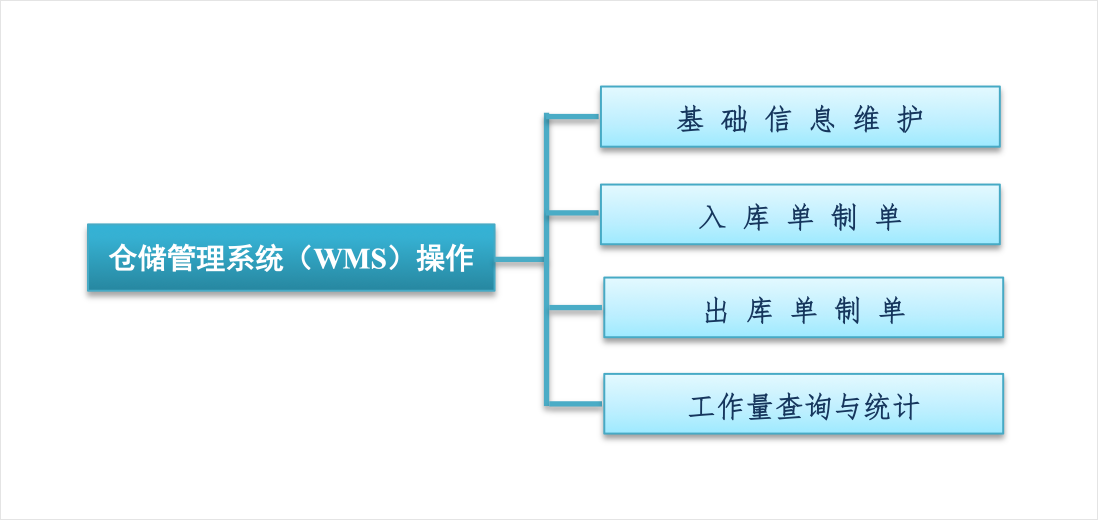 仓储管理系统（WMS）操作

基础信息维护

入库单制单

出库单制单

工作量查询与统计